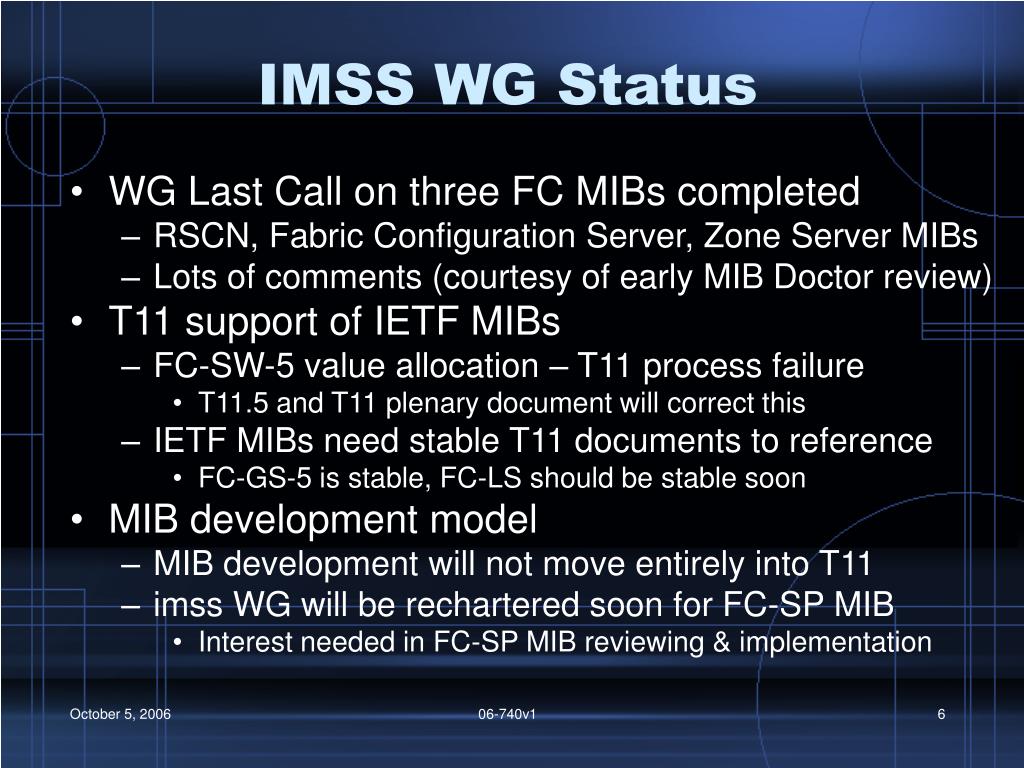 IMSS WG Status

• WG Last Call on three FC MIBs completed
– RSCN, Fabric Configuration Server, Zone Server MIBs
– Lots of comments (courtesy of early MIB Doctor review)
• T11 support of IETF MIBs
– FC-SW-5 value allocation – T11 process failure
• T11.5 and T11 plenary document will correct this
– IETF MIBs need stable T11 documents to reference
• FC-GS-5 is stable, FC-LS should be stable soon
• MIB development model
– MIB development will not move entirely into T11
– imss WG will be rechartered soon for FC-SP MIB
• Interest needed in FC-SP MIB reviewing & implementation

October 5, 2006

06-740v1

6